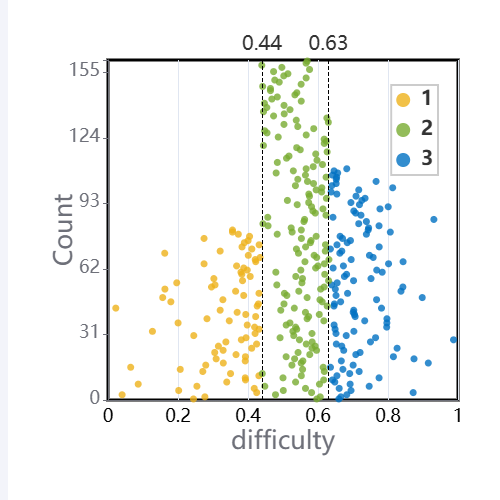 0.44
0.63
155
124
93
62
31
0
Count
1
2
3
0
0.2
0.4
0.6
0.8
1
difficulty